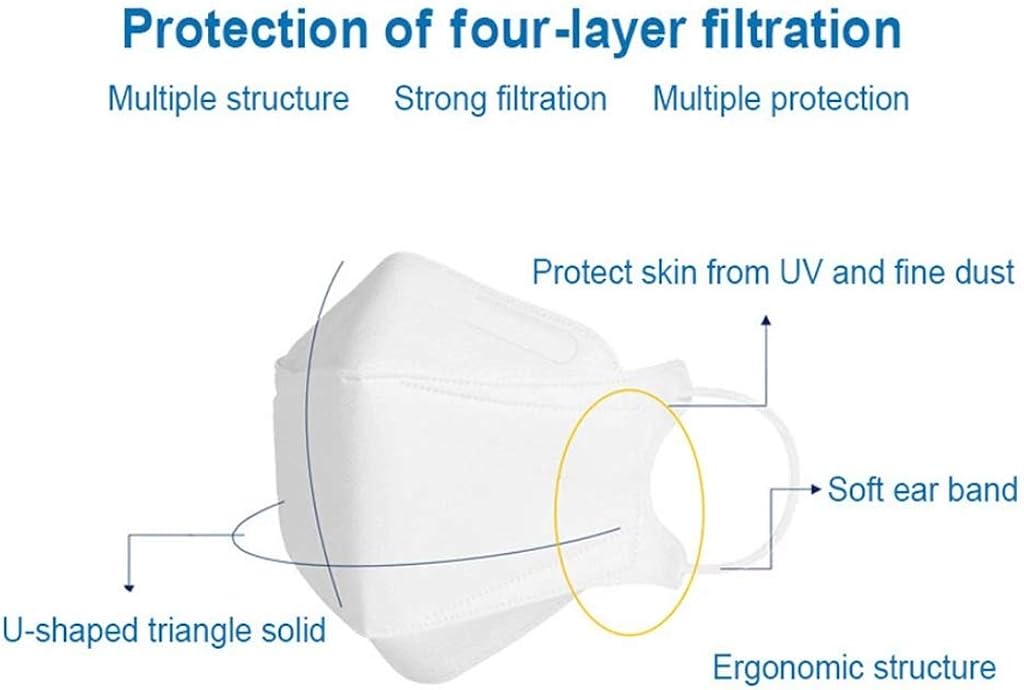 Protection of four-layer filtration

Multiple structure Strong filtration Multiple protection

Protect skin from UV and fine dust

Soft ear band

U-shaped triangle solid

Ergonomic structure